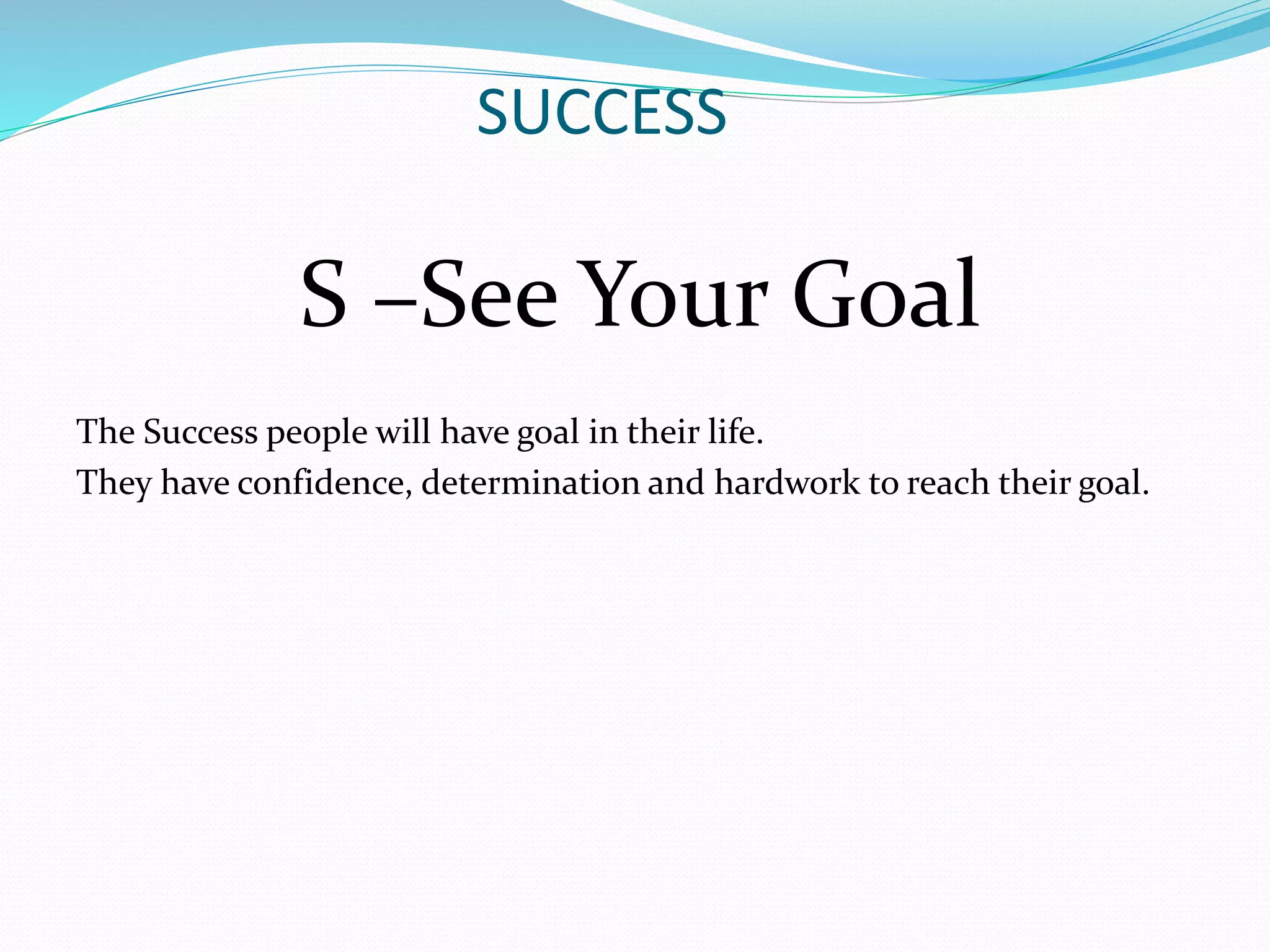 SUCCESS

S –See Your Goal

The Success people will have goal in their life.
They have confidence, determination and hardwork to reach their goal.